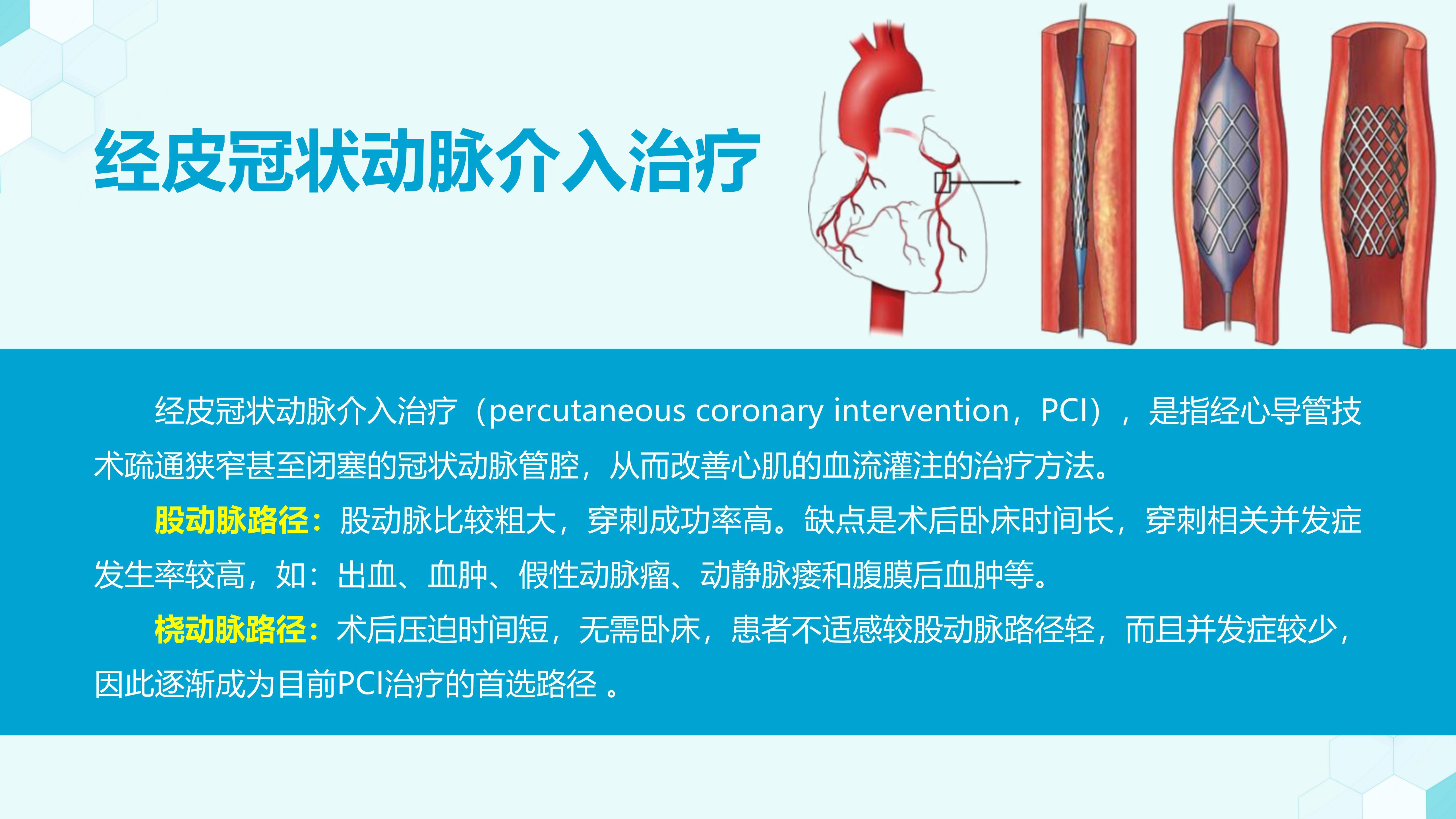 经皮冠状动脉介入治疗

经皮冠状动脉介入治疗（percutaneous coronary intervention，PCI），是指经心导管技术疏通狭窄甚至闭塞的冠状动脉管腔，从而改善心肌的血流灌注的治疗方法。

股动脉路径：股动脉比较粗大，穿刺成功率高。缺点是术后卧床时间长，穿刺相关并发症发生率较高，如：出血、血肿、假性动脉瘤、动静脉瘘和腹膜后血肿等。

桡动脉路径：术后压迫时间短，无需卧床，患者不适感较股动脉路径轻，而且并发症较少，因此逐渐成为目前PCI治疗的首选路径 。